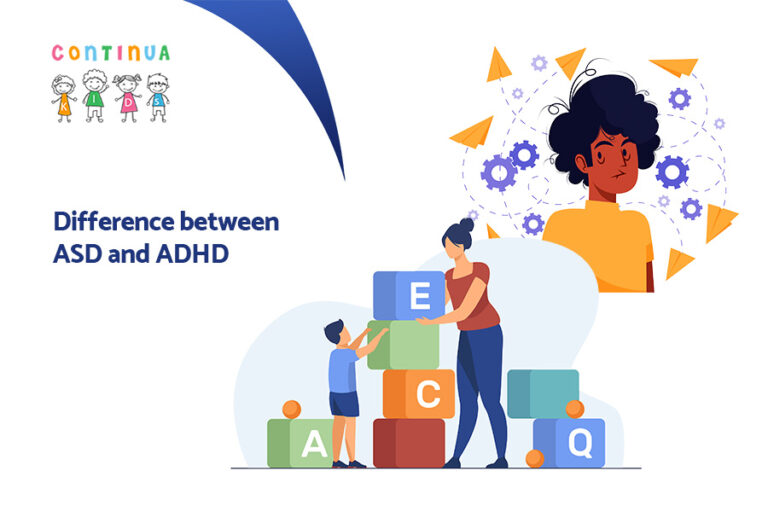 CONTINUA
K I D S

Difference between ASD and ADHD

E
C
A
Q